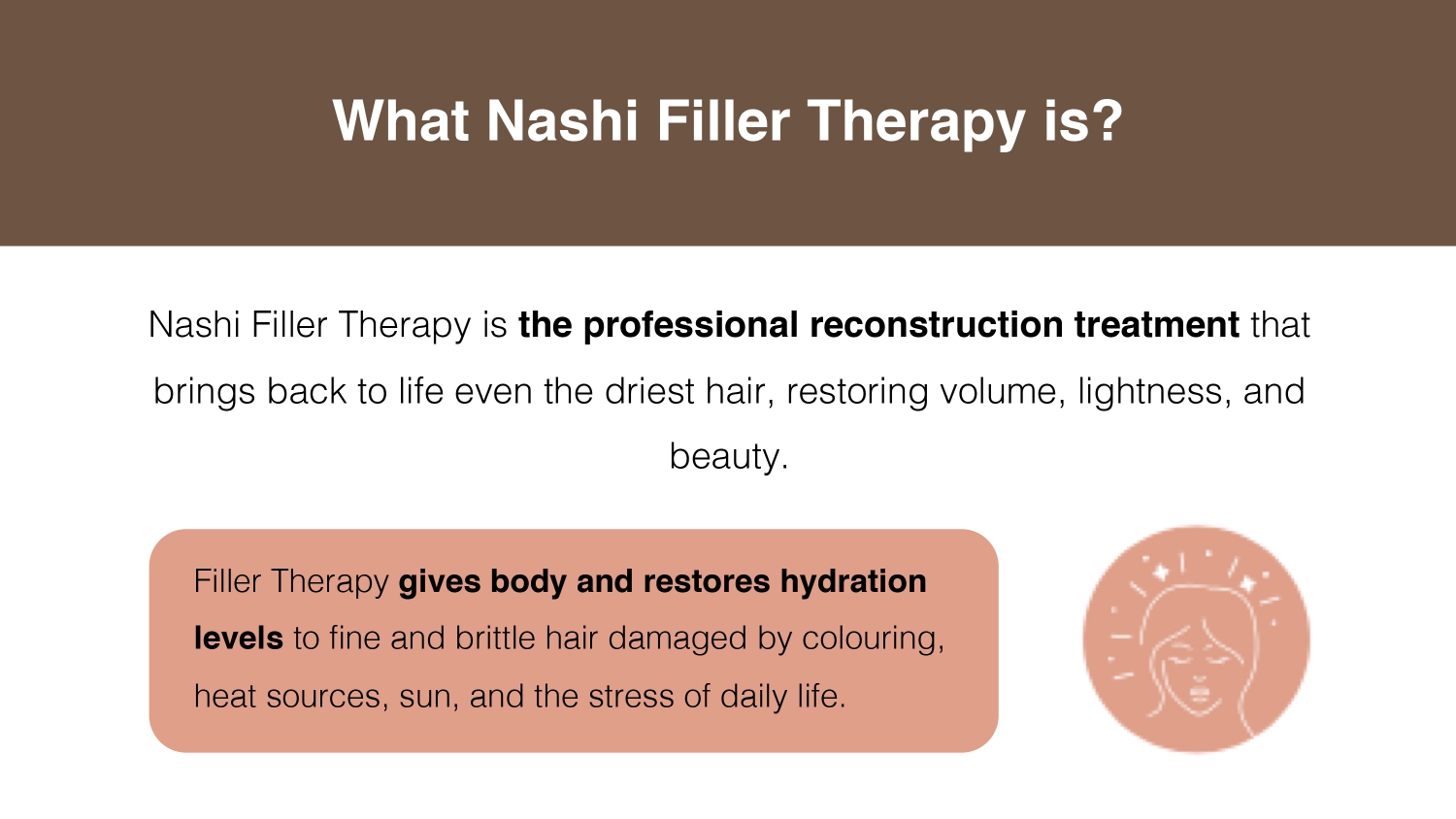 What Nashi Filler Therapy is?

Nashi Filler Therapy is the professional reconstruction treatment that brings back to life even the driest hair, restoring volume, lightness, and beauty.

Filler Therapy gives body and restores hydration levels to fine and brittle hair damaged by colouring, heat sources, sun, and the stress of daily life.